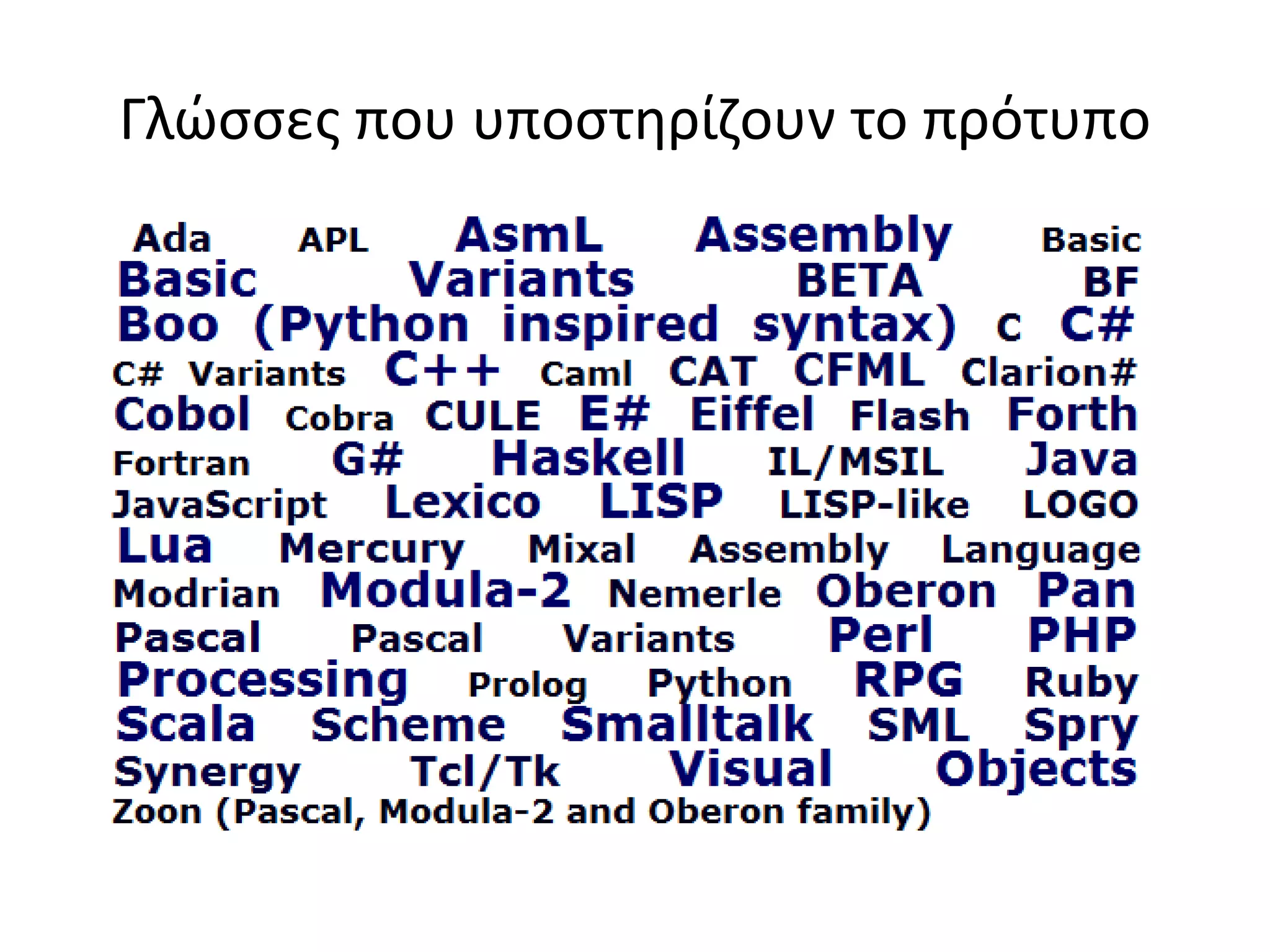 Γλώσσες που υποστηρίζουν το πρότυπο

Ada APL AsmL Assembly Basic Basic Variants BETA BF Boo (Python inspired syntax) C C# C# Variants C++ Caml CAT CFML Clarion# Cobol Cobra CULE E# Eiffel Flash Forth Fortran G# Haskell IL/MSIL Java JavaScript Lexico LISP LISP-like LOGO Lua Mercury Mixal Assembly Language Modrian Modula-2 Nemerle Oberon Pan Pascal Pascal Variants Perl PHP Processing Prolog Python RPG Ruby Scala Scheme Smalltalk SML Spry Synergy Tcl/Tk Visual Objects Zoon (Pascal, Modula-2 and Oberon family)